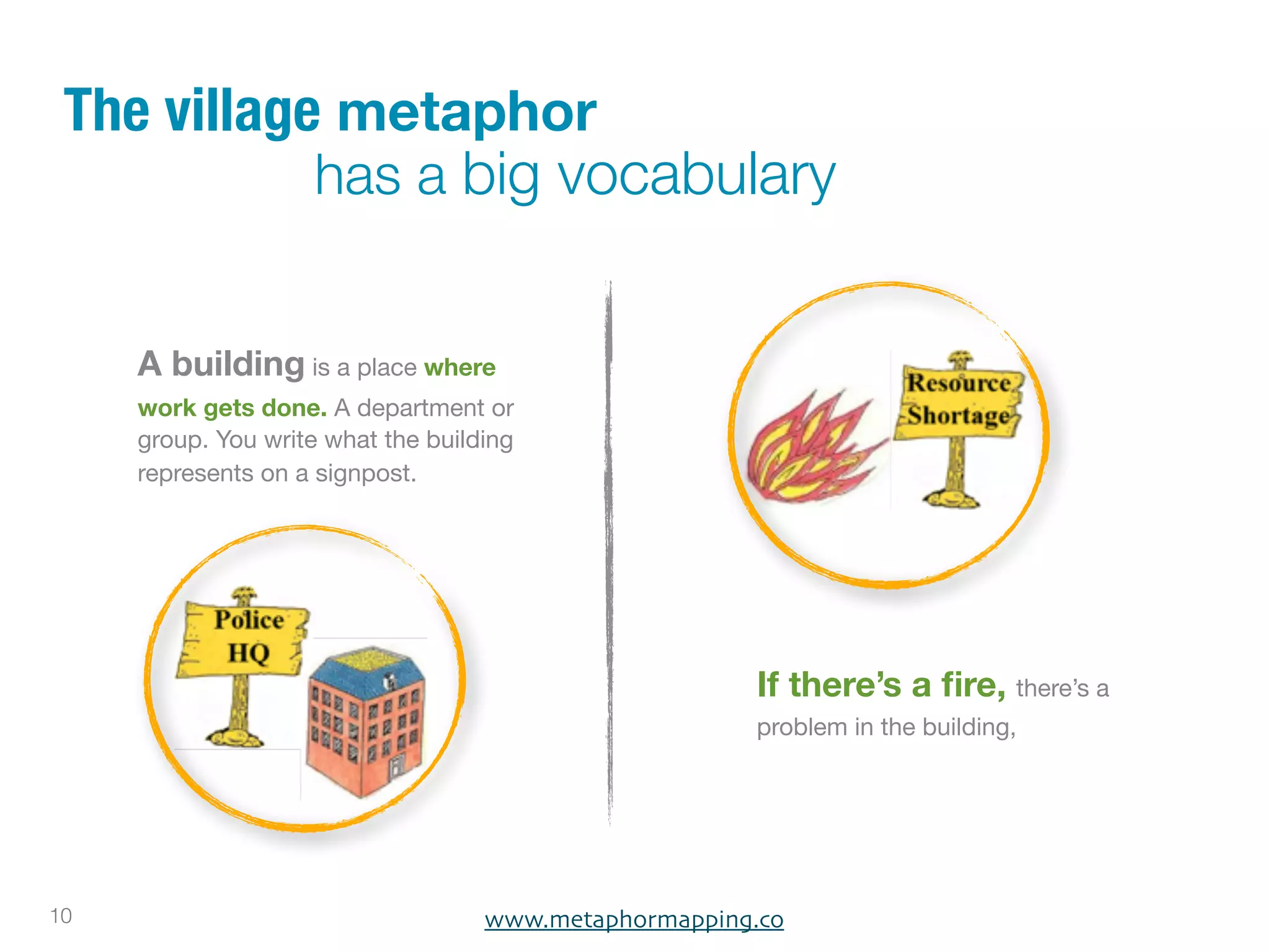 The village metaphor
has a big vocabulary

A building is a place where work gets done. A department or group. You write what the building represents on a signpost.

Police HQ

Resource Shortage

If there's a fire, there's a problem in the building,

10

www.metaphormapping.co